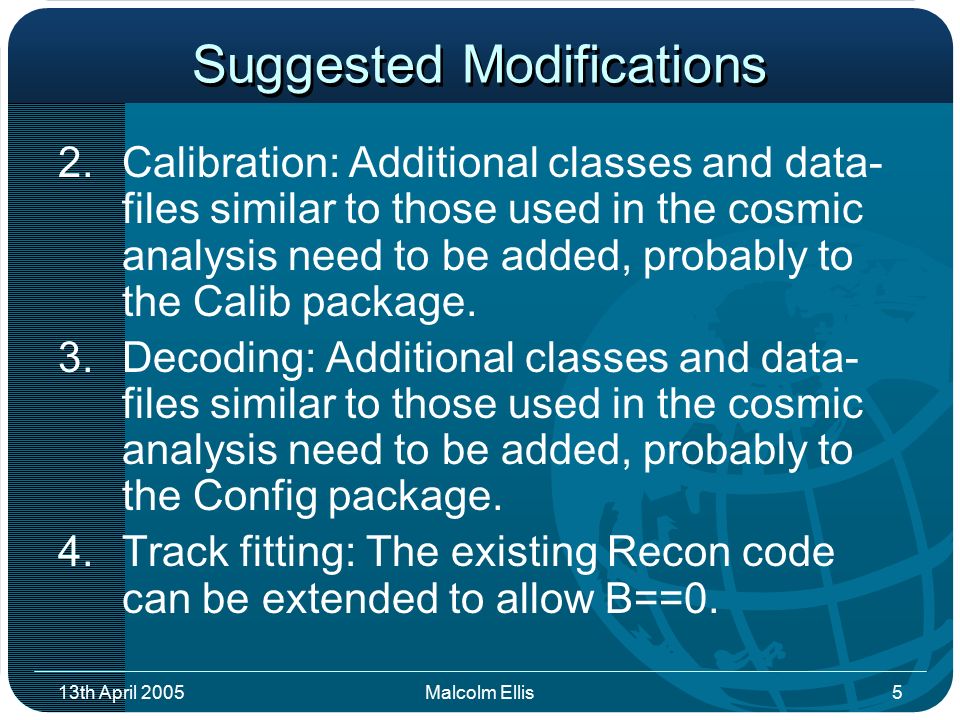 Suggested Modifications

2. Calibration: Additional classes and data-files similar to those used in the cosmic analysis need to be added, probably to the Calib package.

3. Decoding: Additional classes and data-files similar to those used in the cosmic analysis need to be added, probably to the Config package.

4. Track fitting: The existing Recon code can be extended to allow B==0.

13th April 2005 Malcolm Ellis 5